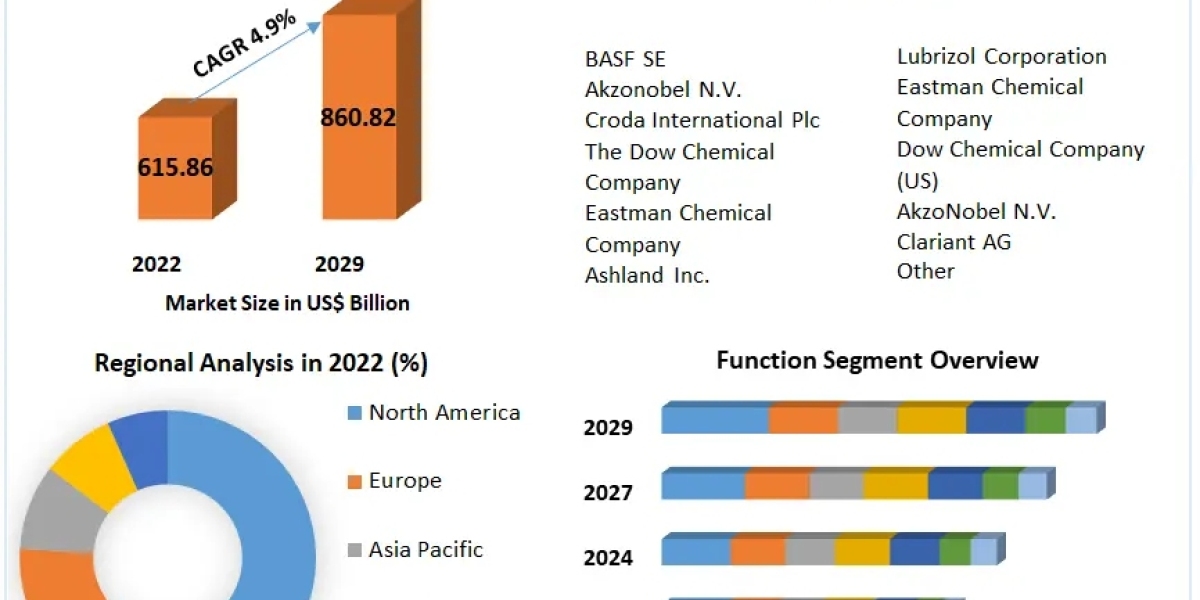 CAGR 4.9%

615.86

860.82

2022

2029

Market Size in US$ Billion

BASF SE
Akzonobel N.V.
Croda International Plc
The Dow Chemical Company
Eastman Chemical Company
Ashland Inc.

Lubrizol Corporation
Eastman Chemical Company
Dow Chemical Company (US)
AkzoNobel N.V.
Clariant AG
Other

Regional Analysis in 2022 (%)

North America

Europe

Asia Pacific

Function Segment Overview

2029

2027

2024